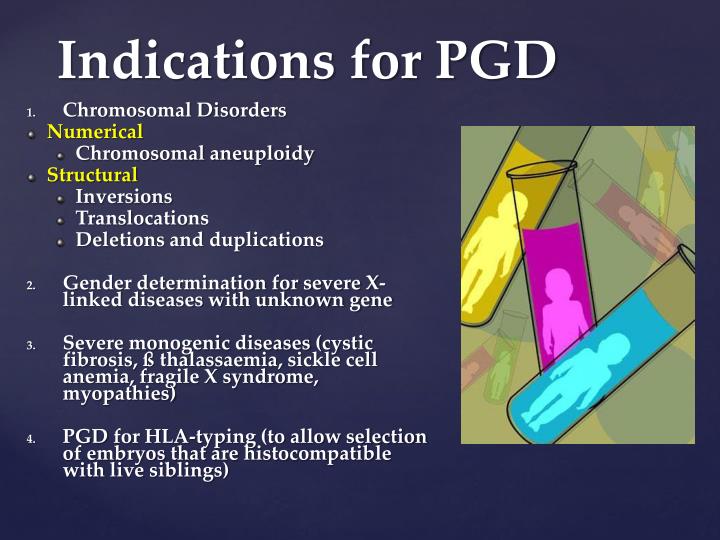 Indications for PGD

1. Chromosomal Disorders
- Numerical
  - Chromosomal aneuploidy
- Structural
  - Inversions
  - Translocations
  - Deletions and duplications

2. Gender determination for severe X-linked diseases with unknown gene

3. Severe monogenic diseases (cystic fibrosis, ß thalassaemia, sickle cell anemia, fragile X syndrome, myopathies)

4. PGD for HLA-typing (to allow selection of embryos that are histocompatible with live siblings)